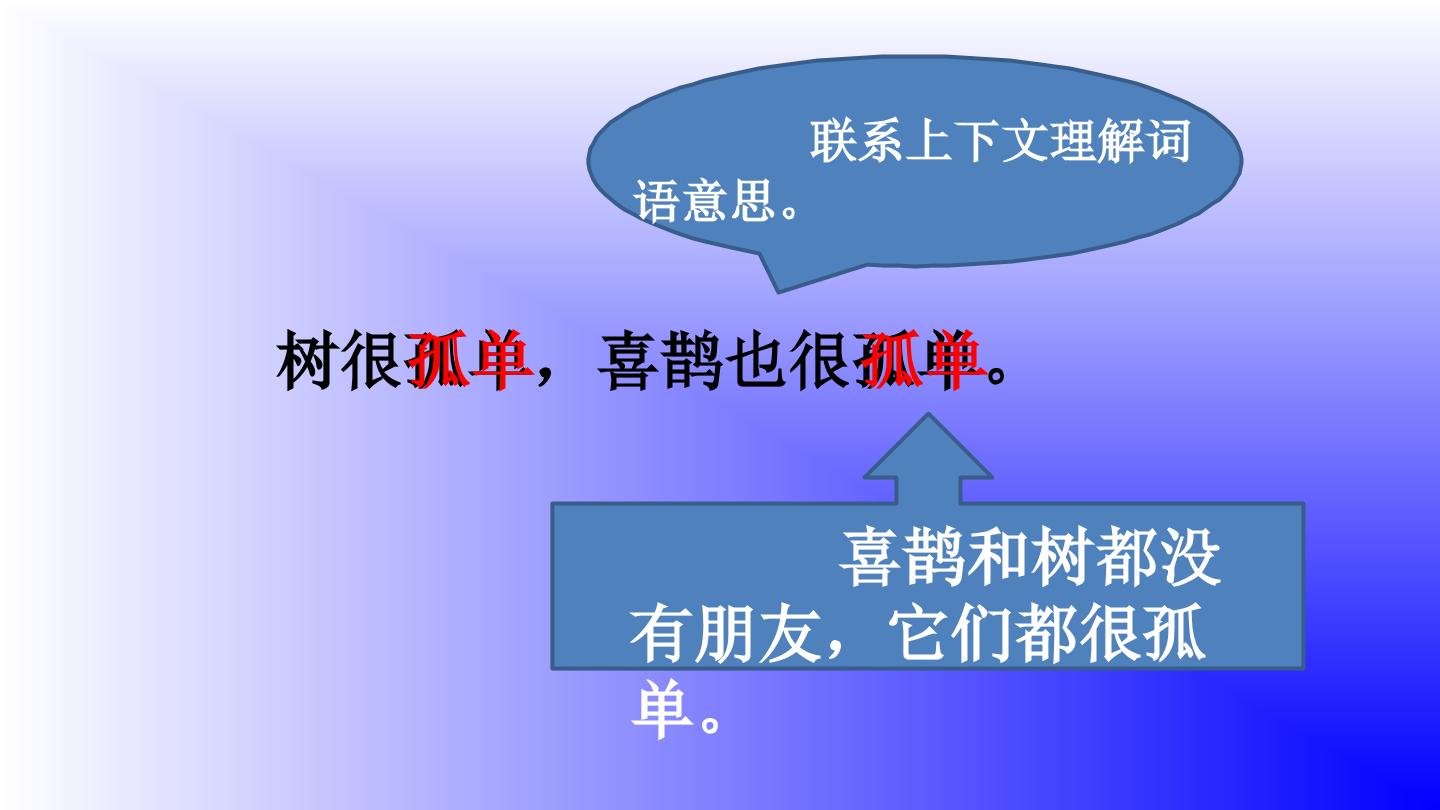 联系上下文理解词语意思。

树很孤单，喜鹊也很孤单。

喜鹊和树都没有朋友，它们都很孤单。